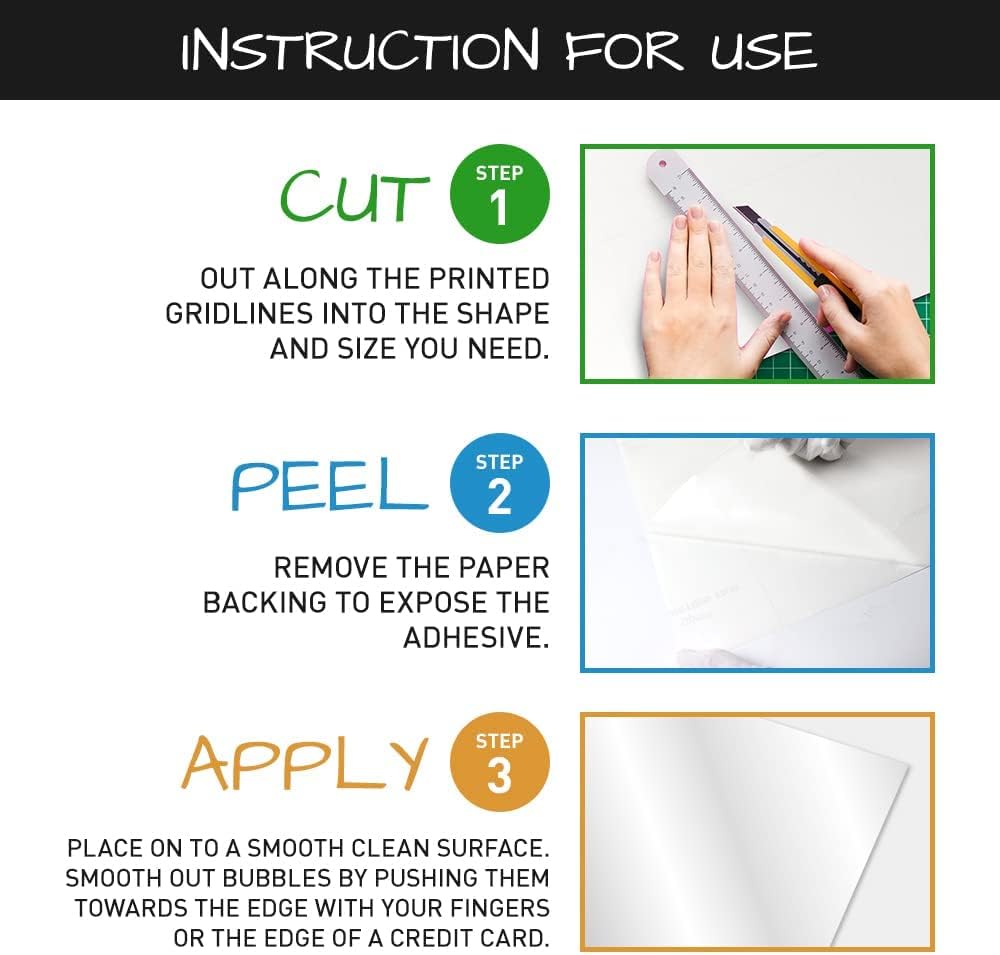 INSTRUCTION FOR USE

CUT STEP 1

OUT ALONG THE PRINTED GRIDLINES INTO THE SHAPE AND SIZE YOU NEED.

PEEL STEP 2

REMOVE THE PAPER BACKING TO EXPOSE THE ADHESIVE.

APPLY STEP 3

PLACE ON TO A SMOOTH CLEAN SURFACE. SMOOTH OUT BUBBLES BY PUSHING THEM TOWARDS THE EDGE WITH YOUR FINGERS OR THE EDGE OF A CREDIT CARD.